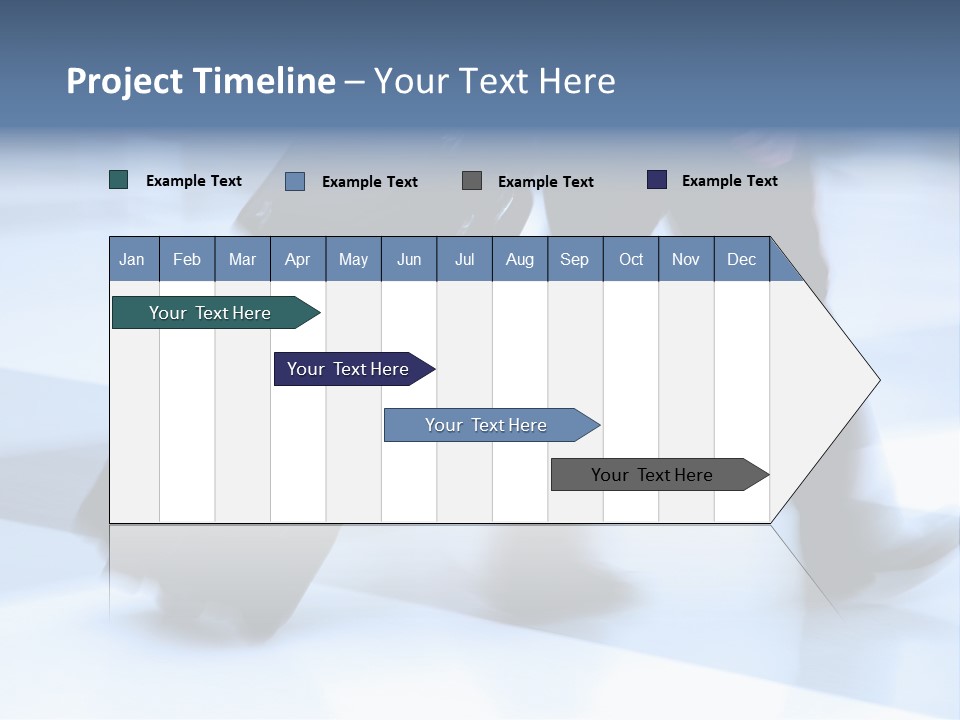 Project Timeline – Your Text Here

Example Text
Example Text
Example Text
Example Text

| Jan | Feb | Mar | Apr | May | Jun | Jul | Aug | Sep | Oct | Nov | Dec |
|---|---|---|---|---|---|---|---|---|---|---|---|

Your Text Here
Your Text Here
Your Text Here
Your Text Here